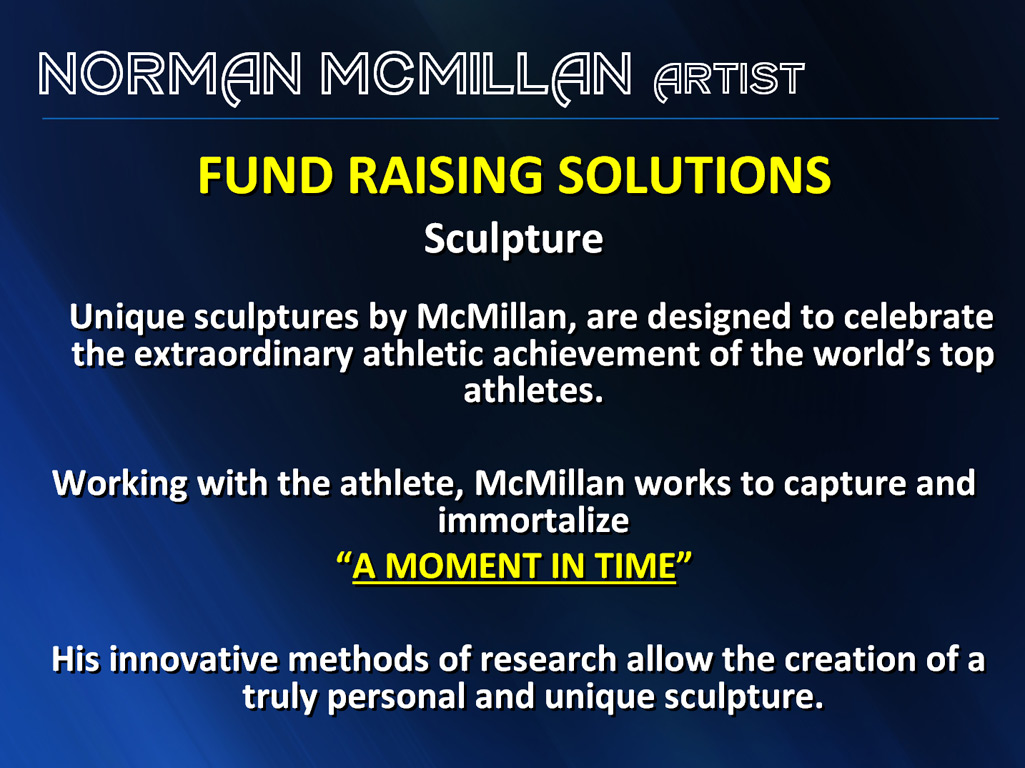 NORMAN MCMILLAN ARTIST

FUND RAISING SOLUTIONS

Sculpture

Unique sculptures by McMillan, are designed to celebrate the extraordinary athletic achievement of the world's top athletes.

Working with the athlete, McMillan works to capture and immortalize

"A MOMENT IN TIME"

His innovative methods of research allow the creation of a truly personal and unique sculpture.